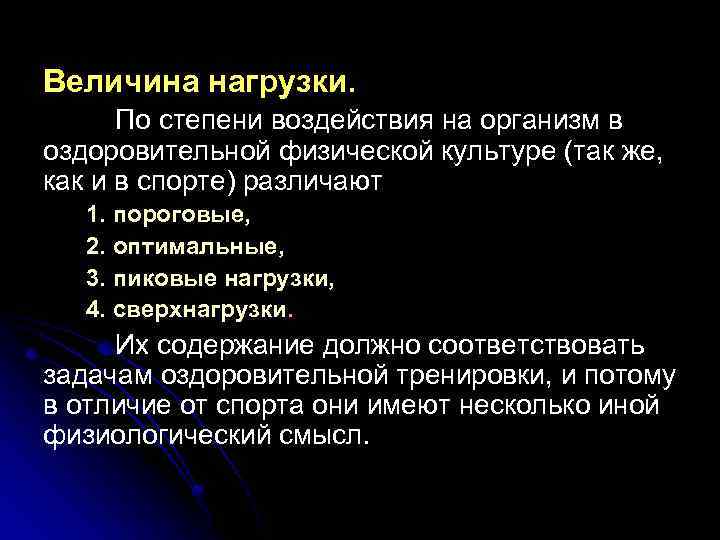 Величина нагрузки.

По степени воздействия на организм в оздоровительной физической культуре (так же, как и в спорте) различают

1. пороговые,
2. оптимальные,
3. пиковые нагрузки,
4. сверхнагрузки.

Их содержание должно соответствовать задачам оздоровительной тренировки, и потому в отличие от спорта они имеют несколько иной физиологический смысл.